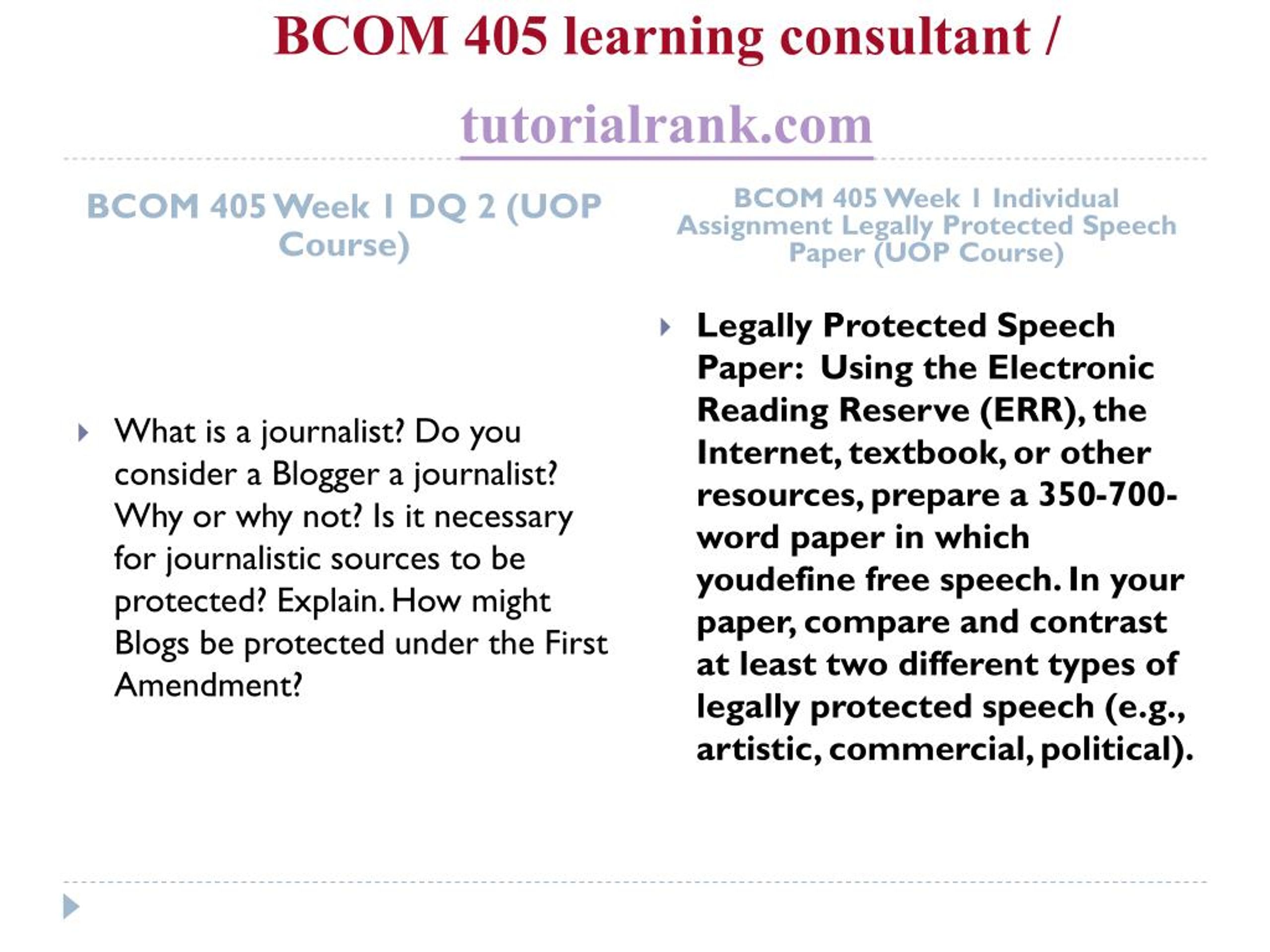 BCOM 405 learning consultant /

tutorialrank.com

BCOM 405 Week 1 DQ 2 (UOP Course)

What is a journalist? Do you consider a Blogger a journalist? Why or why not? Is it necessary for journalistic sources to be protected? Explain. How might Blogs be protected under the First Amendment?

BCOM 405 Week 1 Individual Assignment Legally Protected Speech Paper (UOP Course)

Legally Protected Speech Paper: Using the Electronic Reading Reserve (ERR), the Internet, textbook, or other resources, prepare a 350-700-word paper in which youdefine free speech. In your paper, compare and contrast at least two different types of legally protected speech (e.g., artistic, commercial, political).